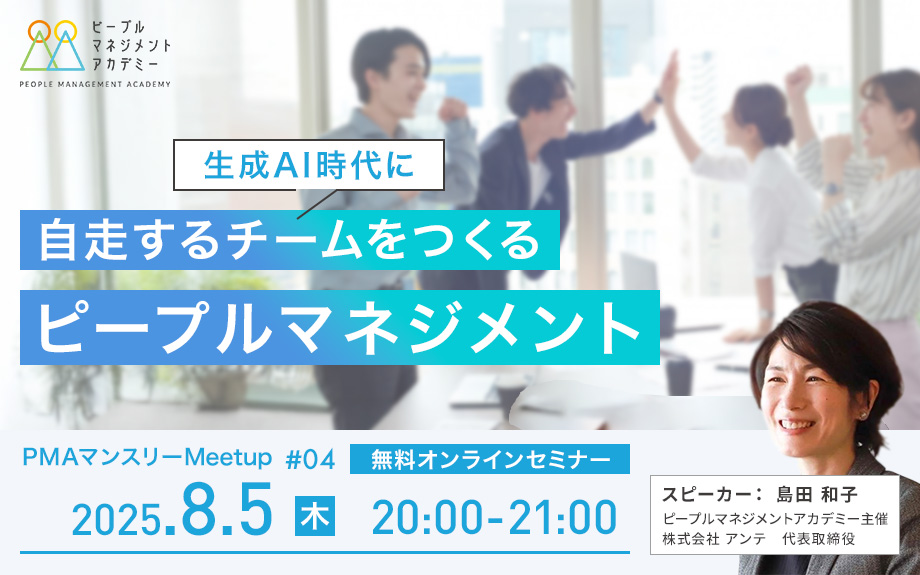 ピープル
マネジメント
アカデミー
PEOPLE MANAGEMENT ACADEMY

生成AI時代に

自走するチームをつくる

ピープルマネジメント

PMAマンスリーMeetup #04

無料オンラインセミナー

2025.8.5 木 20:00-21:00

スピーカー： 島田 和子
ピープルマネジメントアカデミー主催
株式会社 アンテ 代表取締役